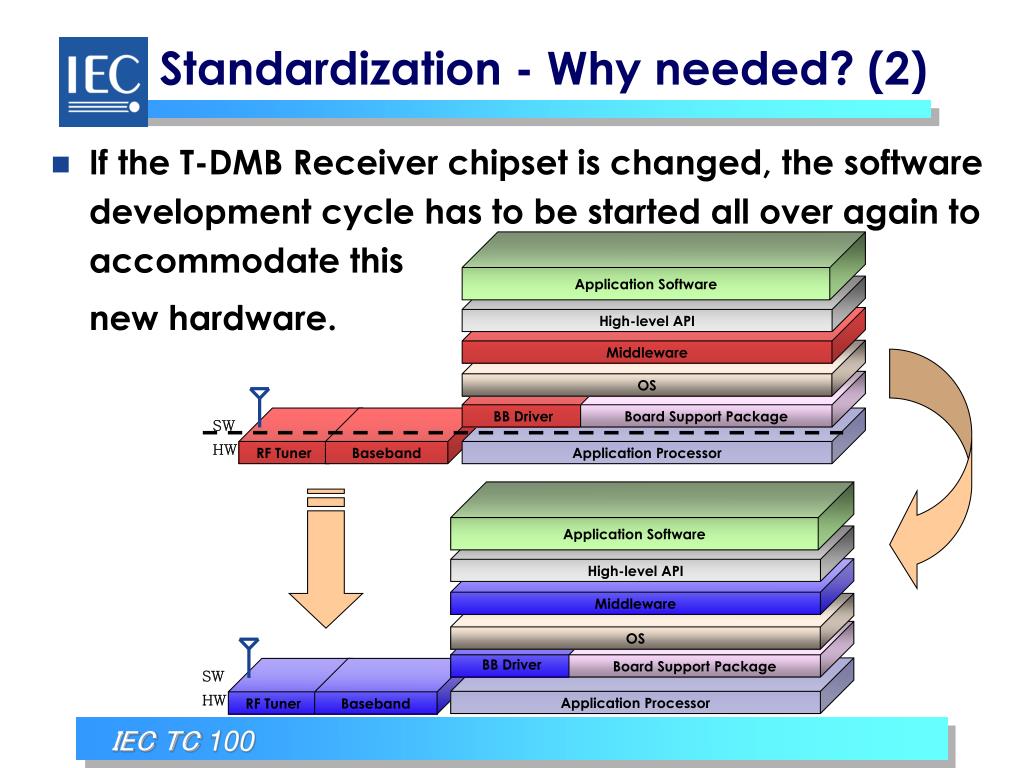 IEC Standardization - Why needed? (2)

If the T-DMB Receiver chipset is changed, the software development cycle has to be started all over again to accommodate this new hardware.

Application Software
High-level API
Middleware
OS
BB Driver
Board Support Package
SW
HW
RF Tuner
Baseband
Application Processor

Application Software
High-level API
Middleware
OS
BB Driver
Board Support Package
SW
HW
RF Tuner
Baseband
Application Processor

IEC TC 100